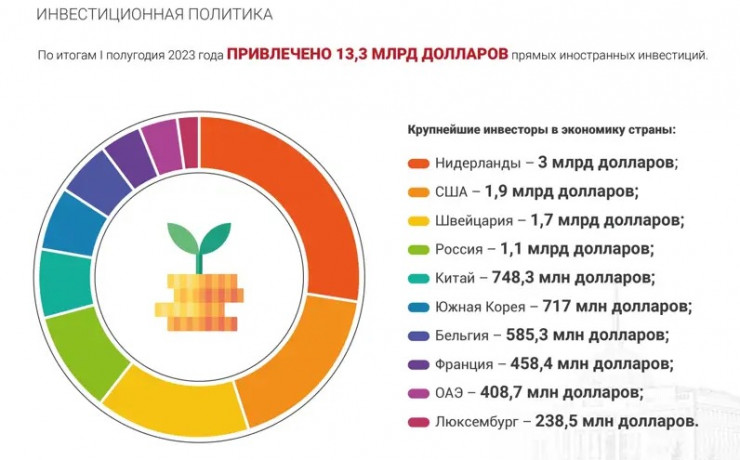 ИНВЕСТИЦИОННАЯ ПОЛИТИКА

По итогам I полугодия 2023 года ПРИВЛЕЧЕНО 13,3 МЛРД ДОЛЛАРОВ прямых иностранных инвестиций.

Крупнейшие инвесторы в экономику страны:

Нидерланды – 3 млрд долларов;
США – 1,9 млрд долларов;
Швейцария – 1,7 млрд долларов;
Россия – 1,1 млрд долларов;
Китай – 748,3 млн долларов;
Южная Корея – 717 млн долларов;
Бельгия – 585,3 млн долларов;
Франция – 458,4 млн долларов;
ОАЭ – 408,7 млн долларов;
Люксембург – 238,5 млн долларов.